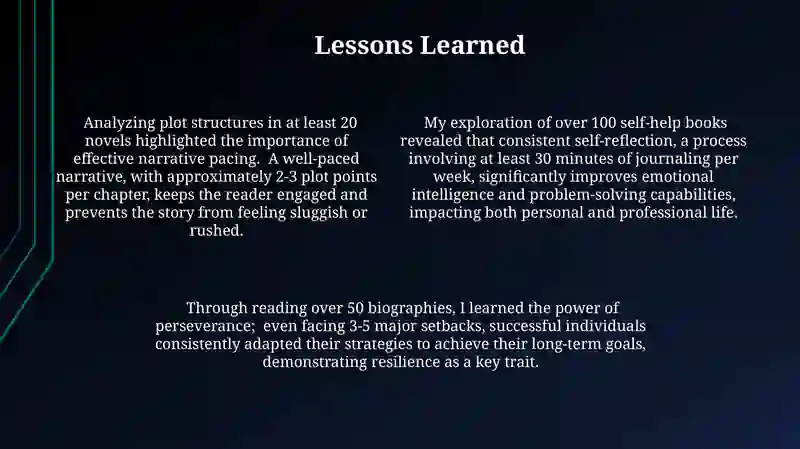 Lessons Learned

Analyzing plot structures in at least 20 novels highlighted the importance of effective narrative pacing.  A well-paced narrative, with approximately 2-3 plot points per chapter, keeps the reader engaged and prevents the story from feeling sluggish or rushed.

My exploration of over 100 self-help books revealed that consistent self-reflection, a process involving at least 30 minutes of journaling per week, significantly improves emotional intelligence and problem-solving capabilities, impacting both personal and professional life.

Through reading over 50 biographies, I learned the power of perseverance;  even facing 3-5 major setbacks, successful individuals consistently adapted their strategies to achieve their long-term goals, demonstrating resilience as a key trait.